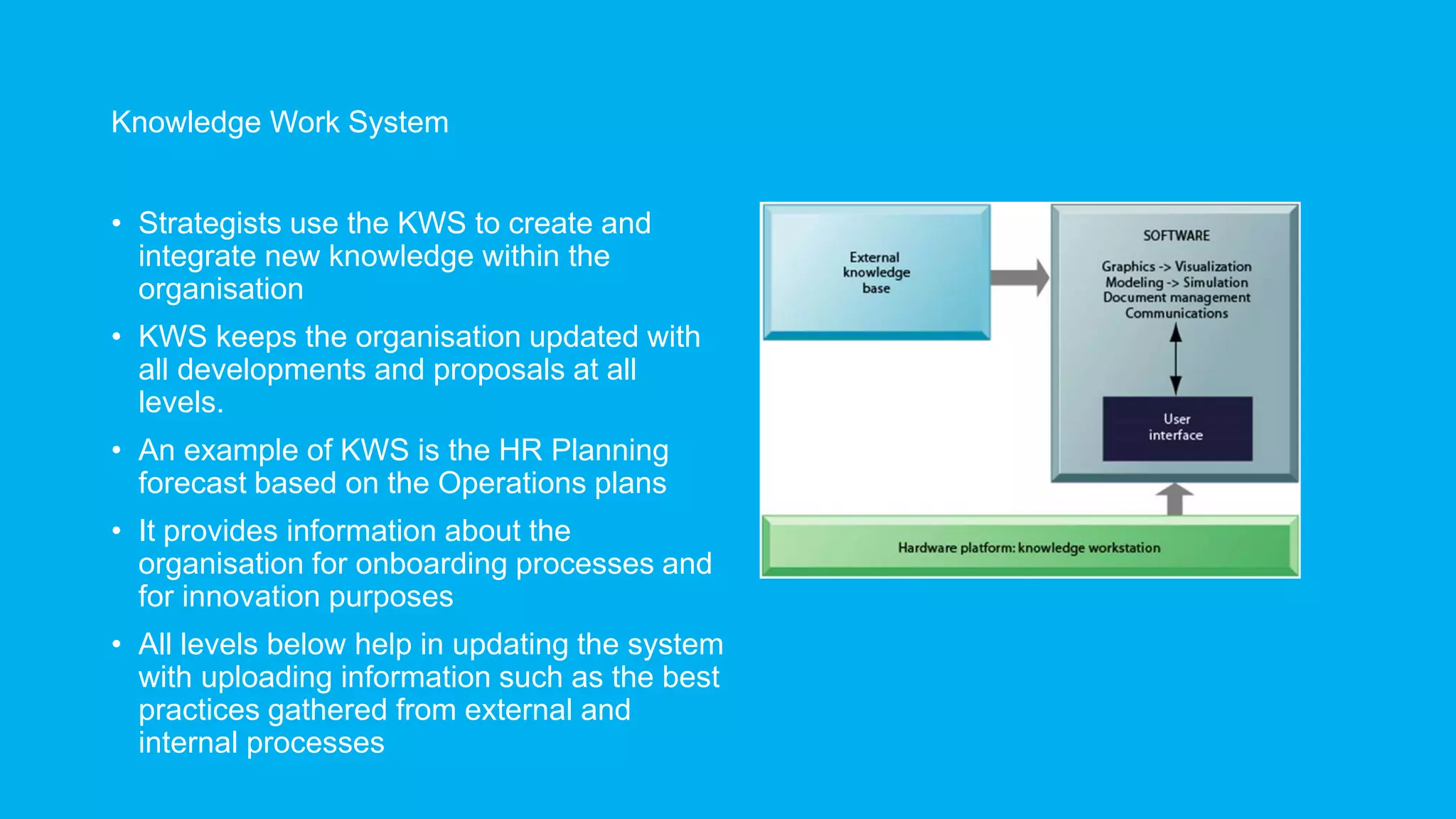 Knowledge Work System

• Strategists use the KWS to create and integrate new knowledge within the organisation

• KWS keeps the organisation updated with all developments and proposals at all levels.

• An example of KWS is the HR Planning forecast based on the Operations plans

• It provides information about the organisation for onboarding processes and for innovation purposes

• All levels below help in updating the system with uploading information such as the best practices gathered from external and internal processes

External knowledge base

SOFTWARE

Graphics -> Visualization
Modeling -> Simulation
Document management
Communications

User interface

Hardware platform: knowledge workstation